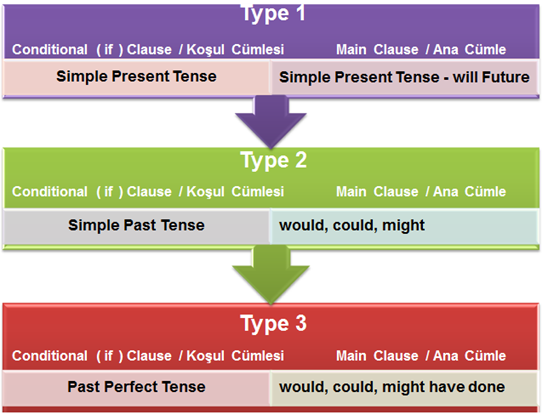 Type 1

| Conditional ( if ) Clause / Koşul Cümlesi | Main Clause / Ana Cümle |
|---|---|
| Simple Present Tense | Simple Present Tense - will Future |

Type 2

| Conditional ( if ) Clause / Koşul Cümlesi | Main Clause / Ana Cümle |
|---|---|
| Simple Past Tense | would, could, might |

Type 3

| Conditional ( if ) Clause / Koşul Cümlesi | Main Clause / Ana Cümle |
|---|---|
| Past Perfect Tense | would, could, might have done |